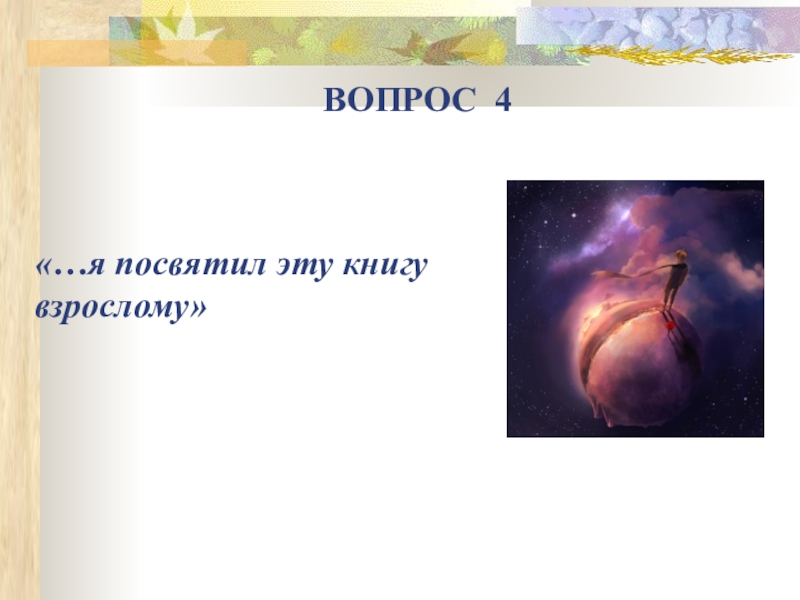 ВОПРОС 4

«…я посвятил эту книгу взрослому»